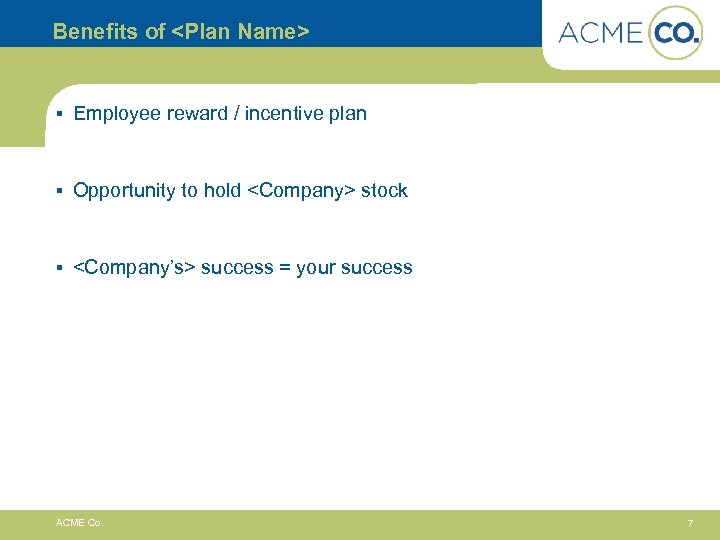 Benefits of <Plan Name>

ACME CO.

▪ Employee reward / incentive plan

▪ Opportunity to hold <Company> stock

▪ <Company's> success = your success

ACME Co.

7